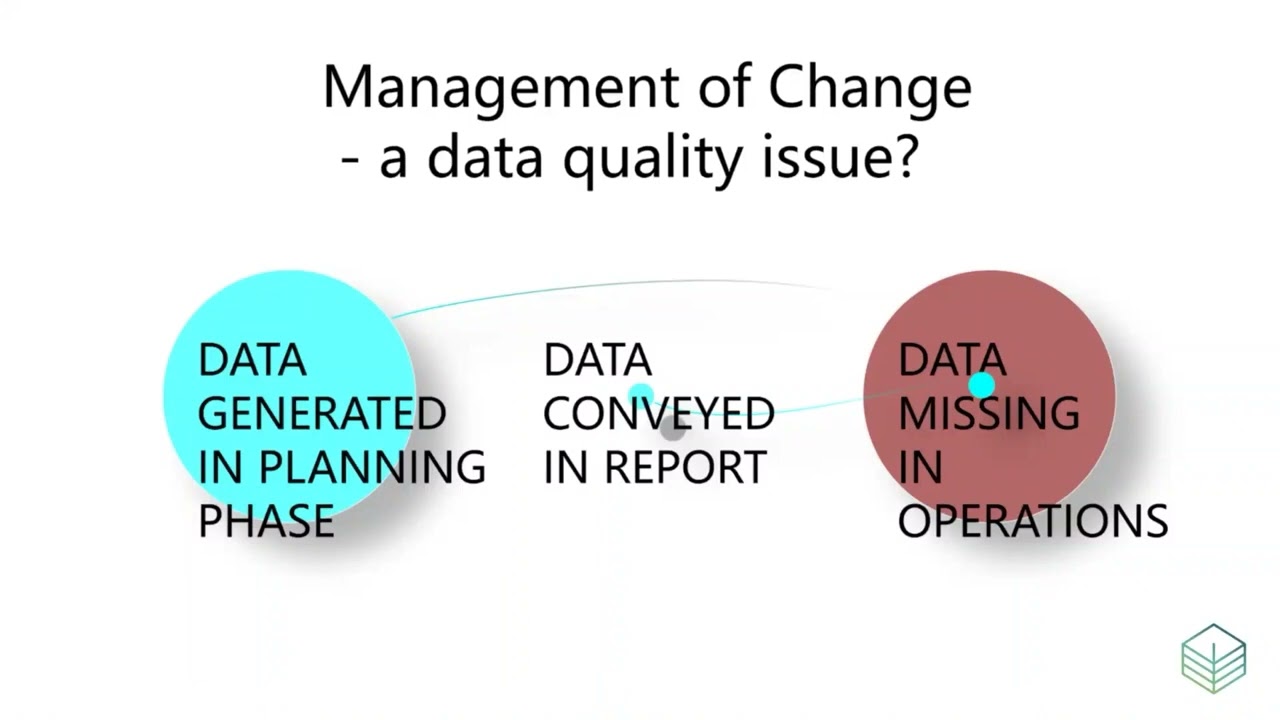 Management of Change
- a data quality issue?

DATA GENERATED IN PLANNING PHASE

DATA CONVEYED IN REPORT

DATA MISSING IN OPERATIONS